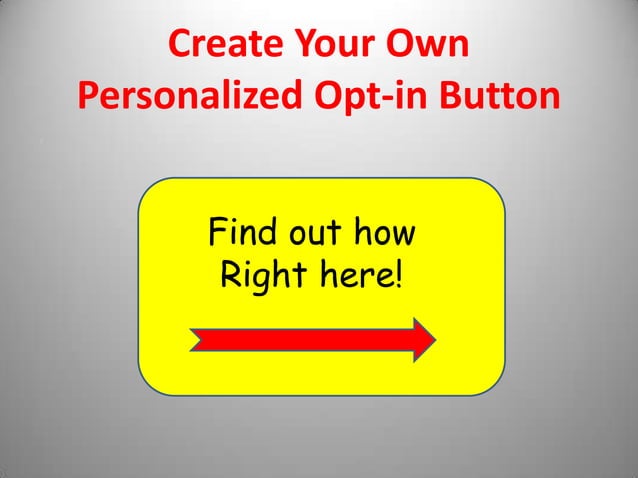 Create Your Own
Personalized Opt-in Button

Find out how
Right here!